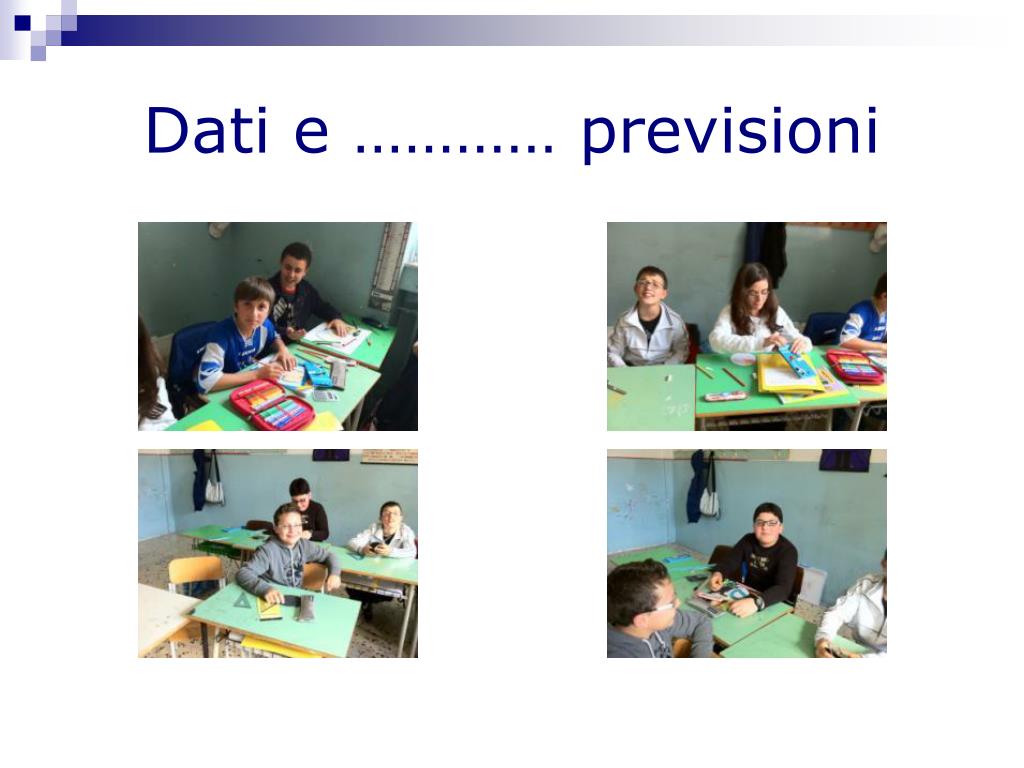 Dati e ……….. previsioni